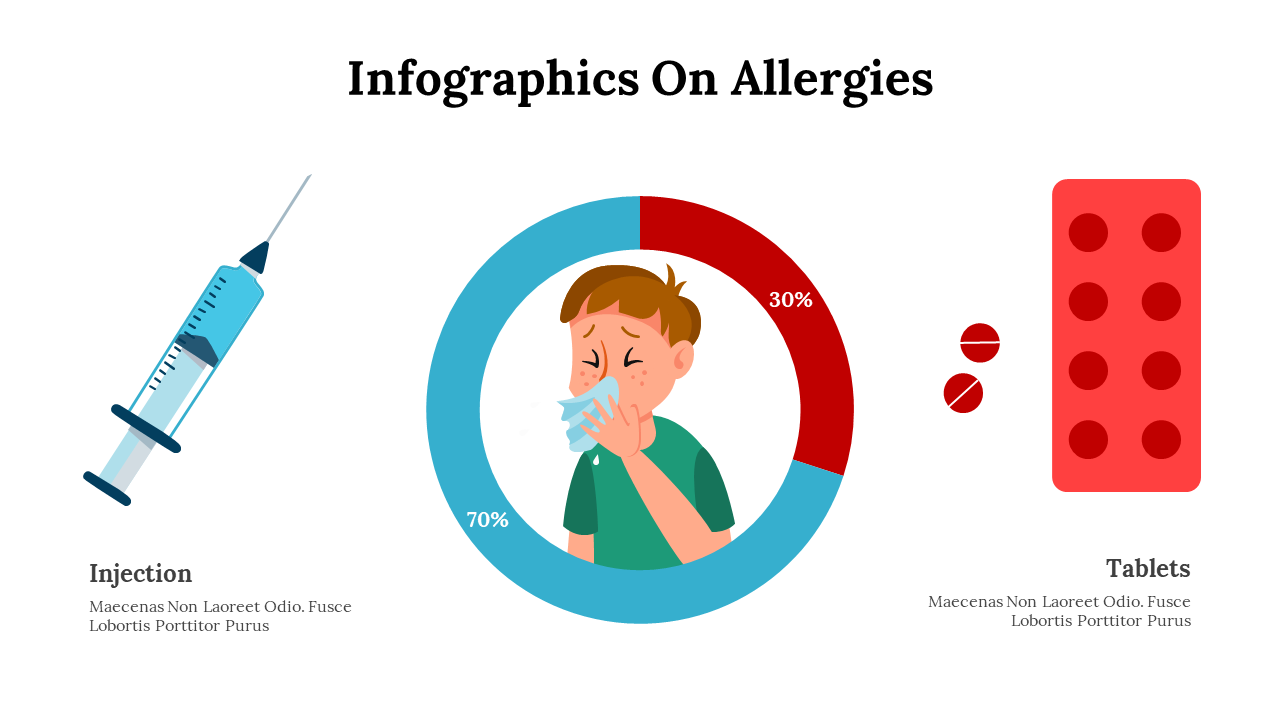 Infographics On Allergies

30%

70%

Injection

Maecenas Non Laoreet Odio. Fusce Lobortis Porttitor Purus

Tablets

Maecenas Non Laoreet Odio. Fusce Lobortis Porttitor Purus